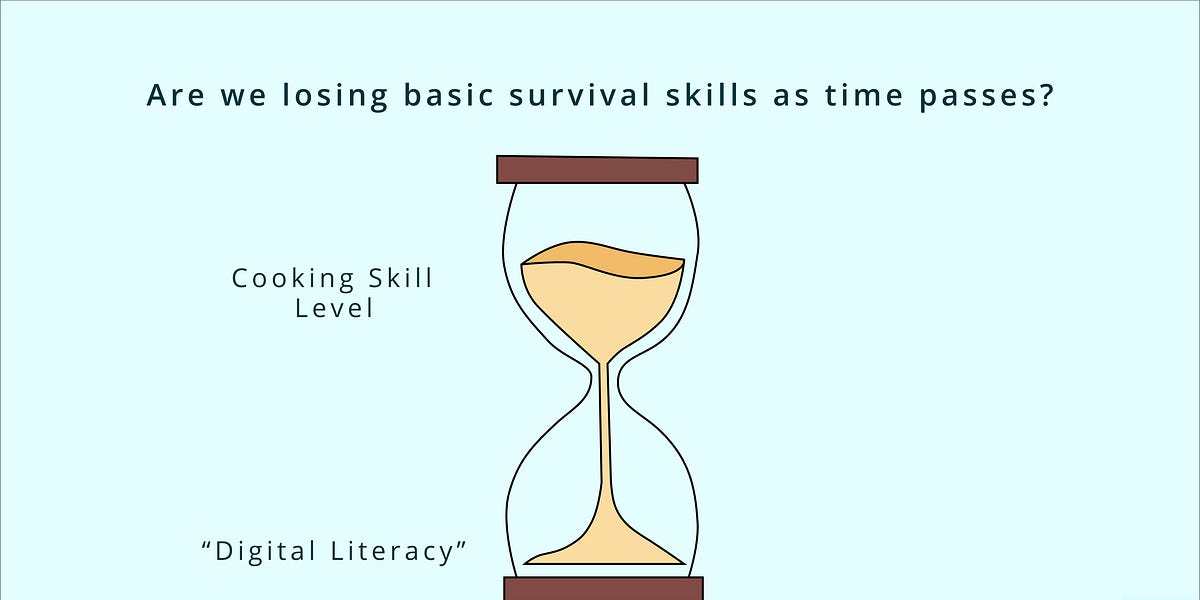 Are we losing basic survival skills as time passes?

Cooking Skill Level

“Digital Literacy”